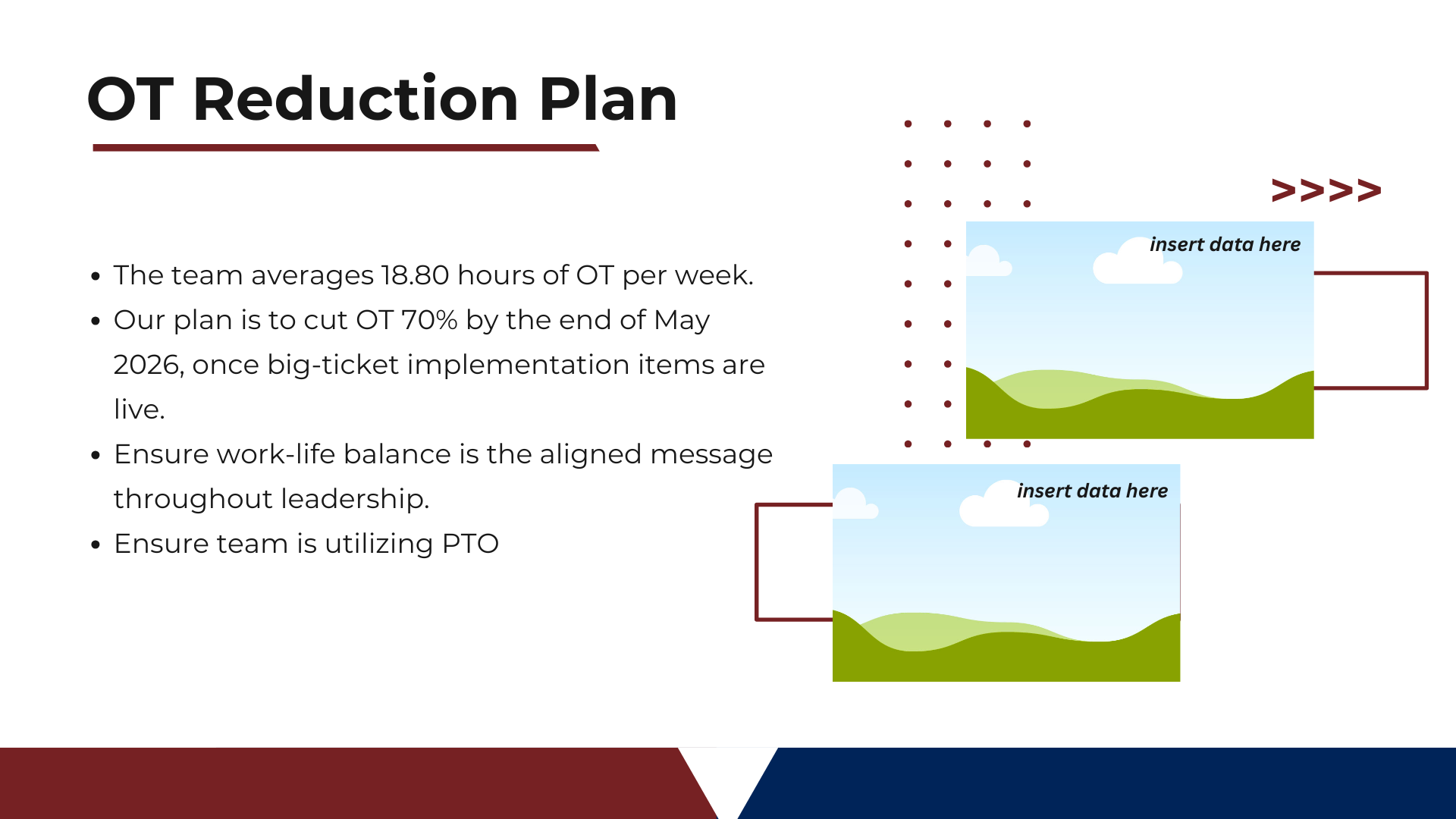 OT Reduction Plan

• The team averages 18.80 hours of OT per week.
• Our plan is to cut OT 70% by the end of May 2026, once big-ticket implementation items are live.
• Ensure work-life balance is the aligned message throughout leadership.
• Ensure team is utilizing PTO

>>>>

insert data here

insert data here